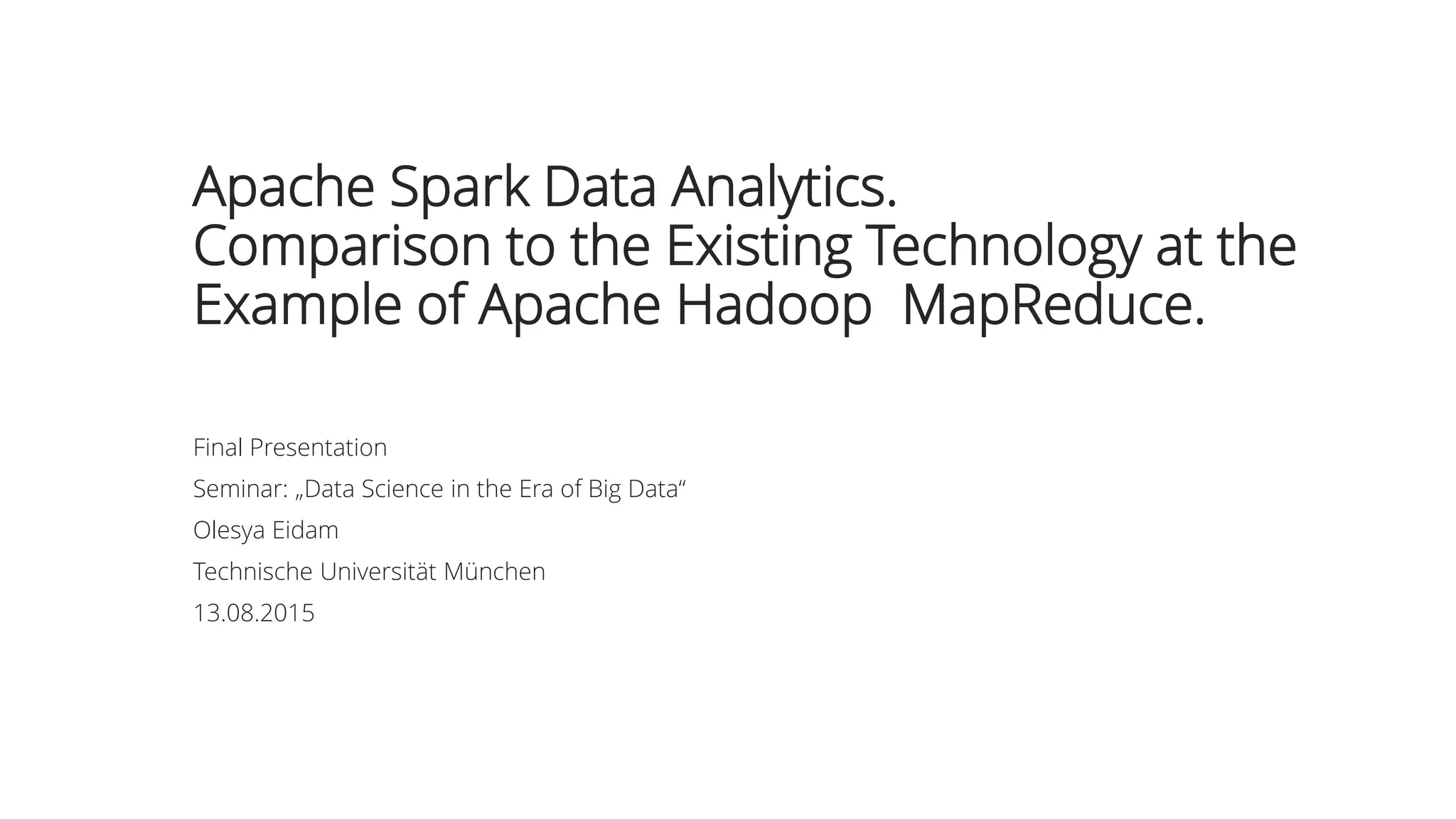 Apache Spark Data Analytics.
Comparison to the Existing Technology at the Example of Apache Hadoop MapReduce.

Final Presentation

Seminar: „Data Science in the Era of Big Data“

Olesya Eidam

Technische Universität München

13.08.2015